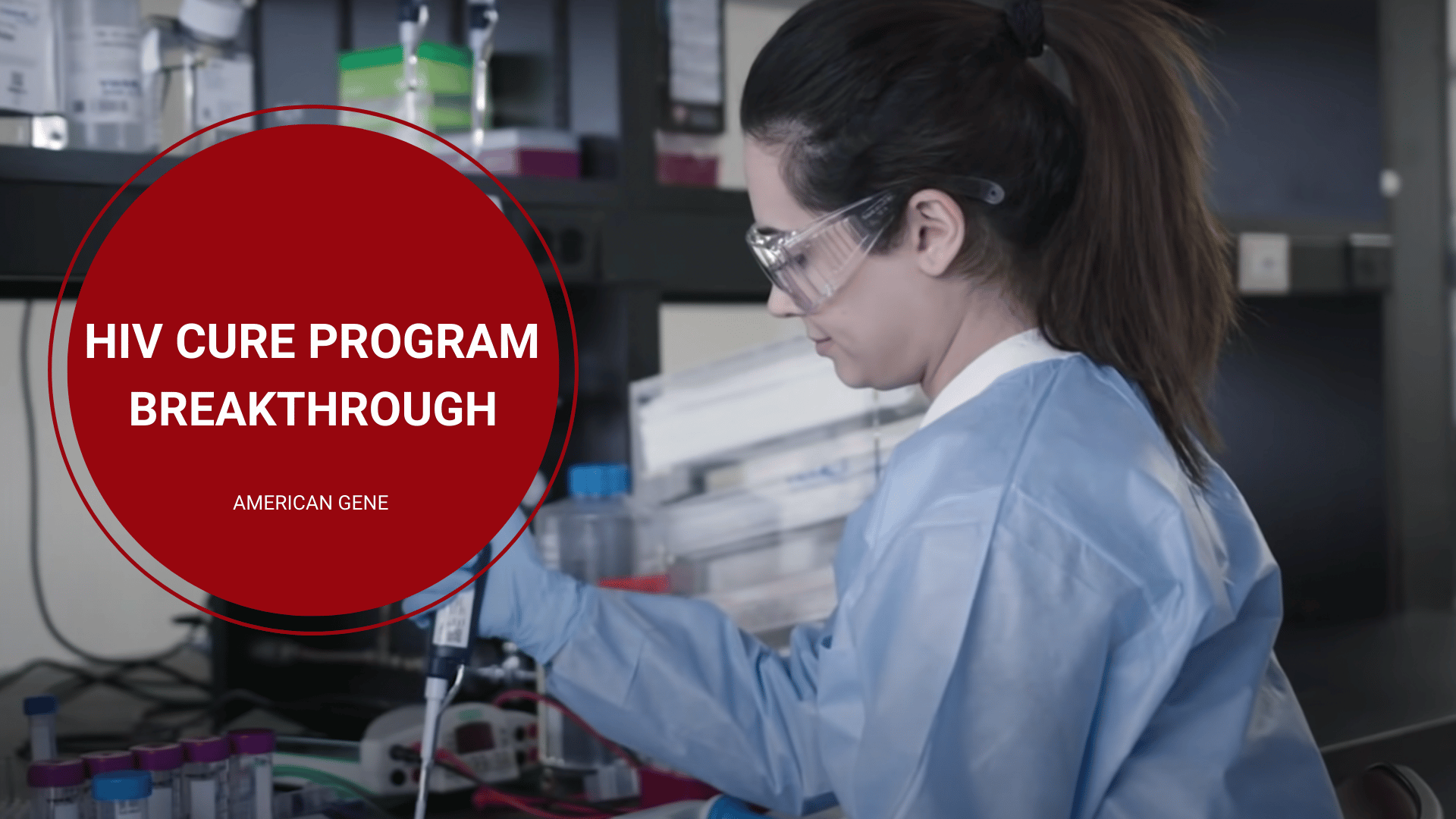 HIV CURE PROGRAM BREAKTHROUGH

AMERICAN GENE